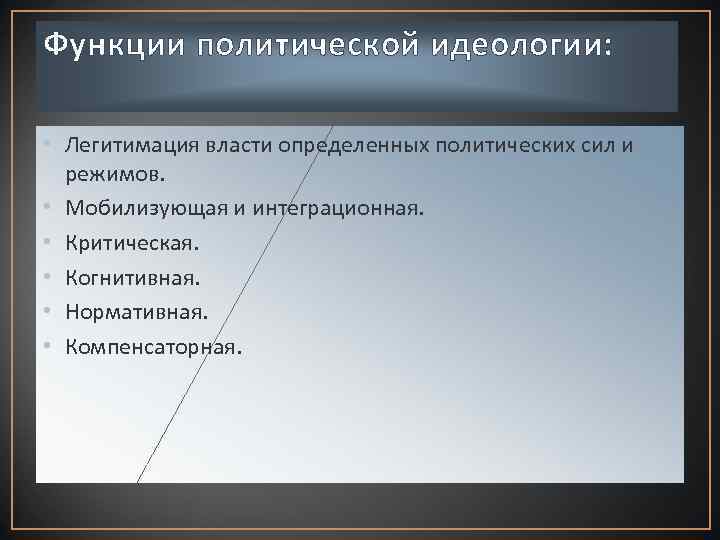 Функции политической идеологии:

• Легитимация власти определенных политических сил и режимов.
• Мобилизующая и интеграционная.
• Критическая.
• Когнитивная.
• Нормативная.
• Компенсаторная.